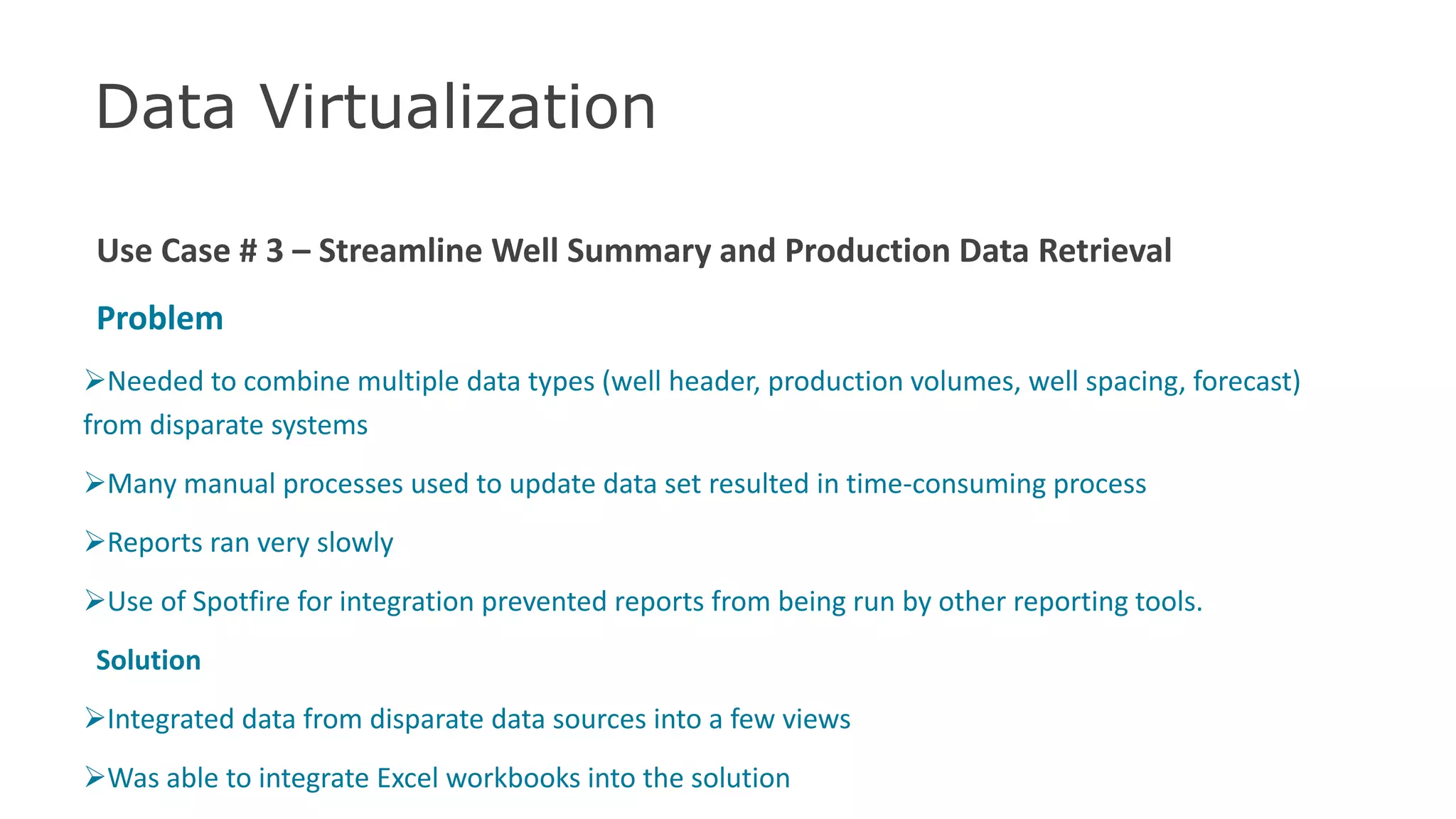 Data Virtualization

Use Case # 3 – Streamline Well Summary and Production Data Retrieval

Problem

➢Needed to combine multiple data types (well header, production volumes, well spacing, forecast) from disparate systems

➢Many manual processes used to update data set resulted in time-consuming process

➢Reports ran very slowly

➢Use of Spotfire for integration prevented reports from being run by other reporting tools.

Solution

➢Integrated data from disparate data sources into a few views

➢Was able to integrate Excel workbooks into the solution